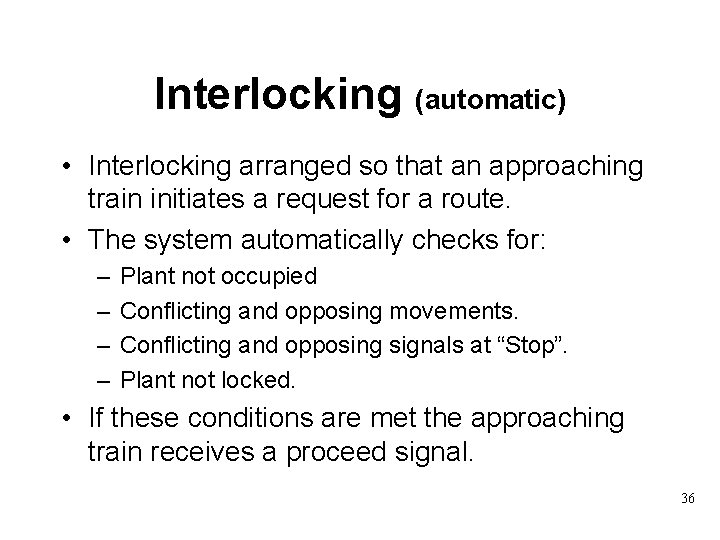 Interlocking (automatic)

• Interlocking arranged so that an approaching train initiates a request for a route.

• The system automatically checks for:

– Plant not occupied

– Conflicting and opposing movements.

– Conflicting and opposing signals at “Stop”.

– Plant not locked.

• If these conditions are met the approaching train receives a proceed signal.

36